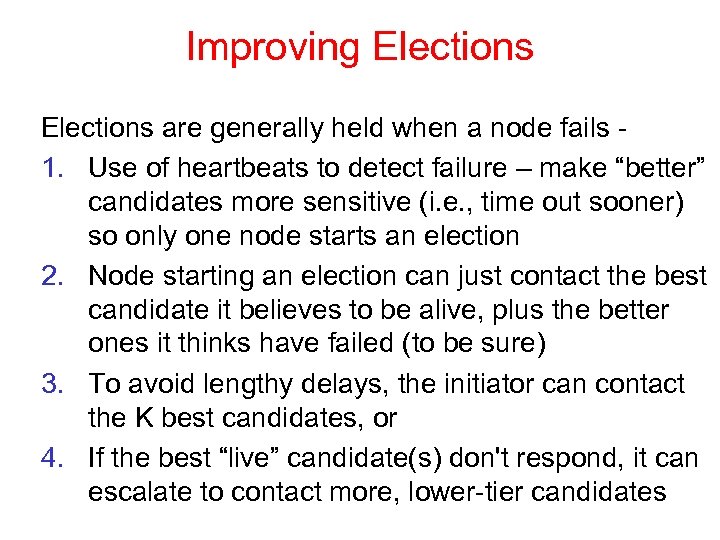 Improving Elections

Elections are generally held when a node fails -

1. Use of heartbeats to detect failure – make “better” candidates more sensitive (i.e., time out sooner) so only one node starts an election
2. Node starting an election can just contact the best candidate it believes to be alive, plus the better ones it thinks have failed (to be sure)
3. To avoid lengthy delays, the initiator can contact the K best candidates, or
4. If the best “live” candidate(s) don't respond, it can escalate to contact more, lower-tier candidates